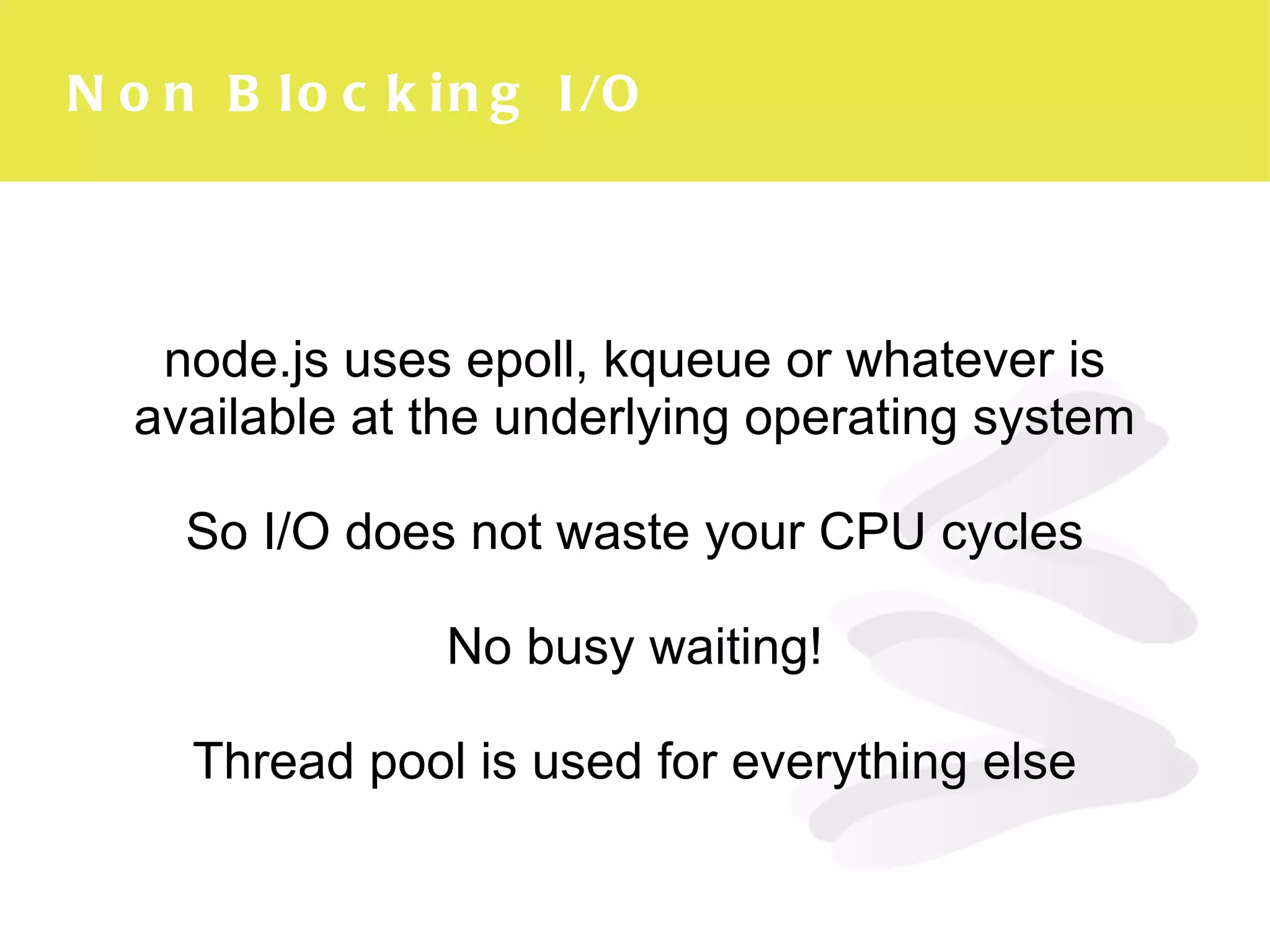 Non Blocking I/O

node.js uses epoll, kqueue or whatever is available at the underlying operating system

So I/O does not waste your CPU cycles

No busy waiting!

Thread pool is used for everything else